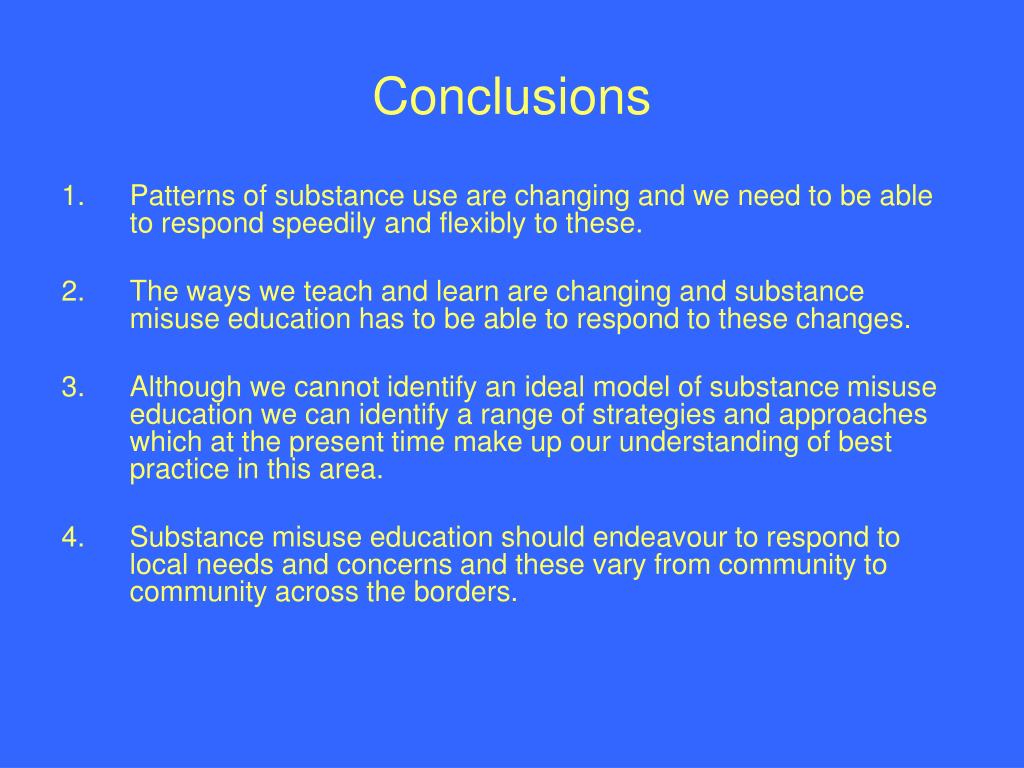 Conclusions

1. Patterns of substance use are changing and we need to be able to respond speedily and flexibly to these.

2. The ways we teach and learn are changing and substance misuse education has to be able to respond to these changes.

3. Although we cannot identify an ideal model of substance misuse education we can identify a range of strategies and approaches which at the present time make up our understanding of best practice in this area.

4. Substance misuse education should endeavour to respond to local needs and concerns and these vary from community to community across the borders.